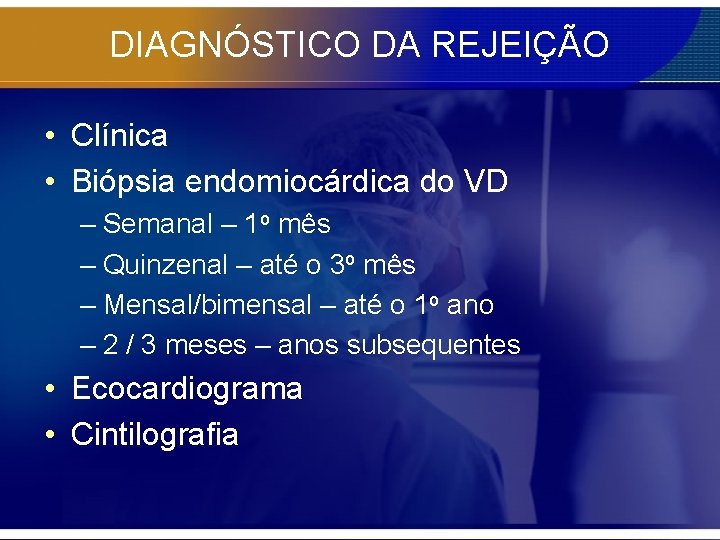 DIAGNÓSTICO DA REJEIÇÃO

• Clínica
• Biópsia endomiocárdica do VD
– Semanal – 1º mês
– Quinzenal – até o 3º mês
– Mensal/bimensal – até o 1º ano
– 2 / 3 meses – anos subsequentes
• Ecocardiograma
• Cintilografia